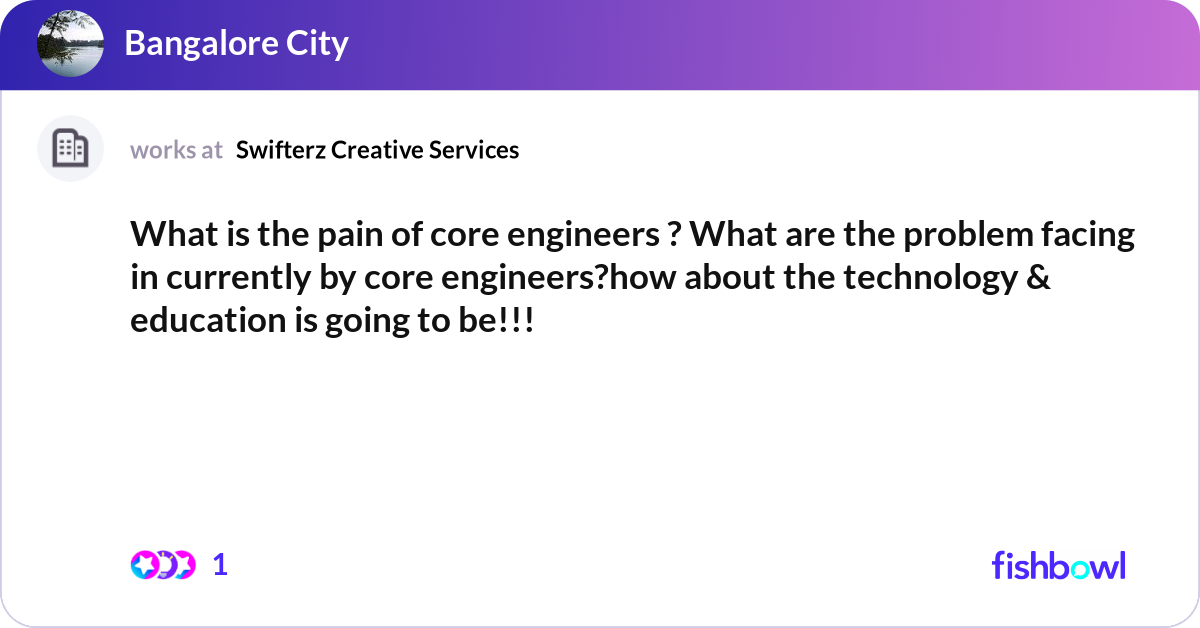 Bangalore City

works at Swifterz Creative Services

What is the pain of core engineers ? What are the problem facing in currently by core engineers?how about the technology & education is going to be!!!

1

fishbowl